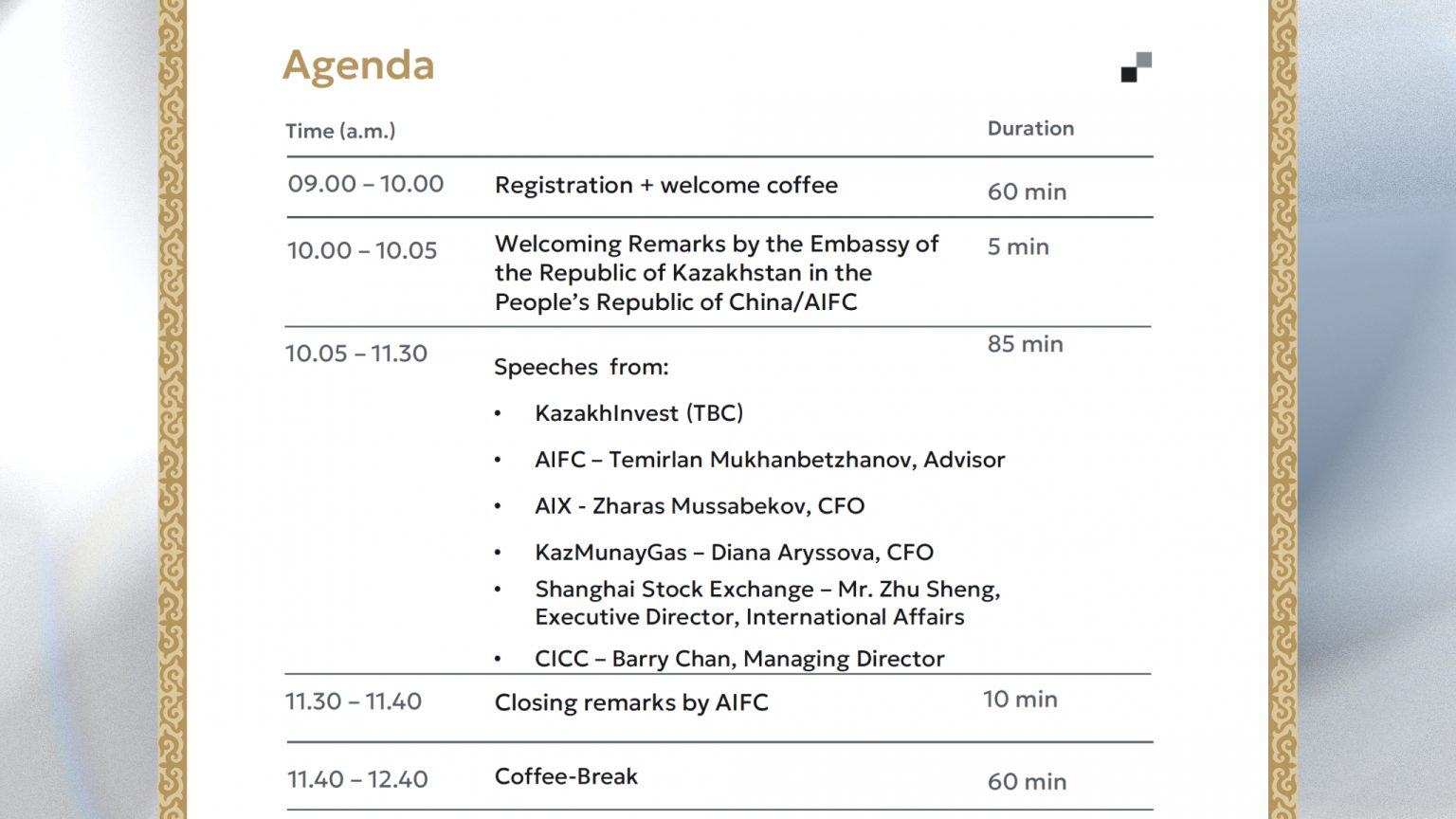 Agenda

| Time (a.m.) | | Duration |
|---|---|---|
| 09.00 – 10.00 | Registration + welcome coffee | 60 min |
| 10.00 – 10.05 | Welcoming Remarks by the Embassy of the Republic of Kazakhstan in the People's Republic of China/AIFC | 5 min |
| 10.05 – 11.30 | Speeches from: • KazakhInvest (TBC) • AIFC – Temirlan Mukhanbetzhanov, Advisor • AIX - Zharas Mussabekov, CFO • KazMunayGas – Diana Aryssova, CFO • Shanghai Stock Exchange – Mr. Zhu Sheng, Executive Director, International Affairs • CICC – Barry Chan, Managing Director | 85 min |
| 11.30 – 11.40 | Closing remarks by AIFC | 10 min |
| 11.40 – 12.40 | Coffee-Break | 60 min |